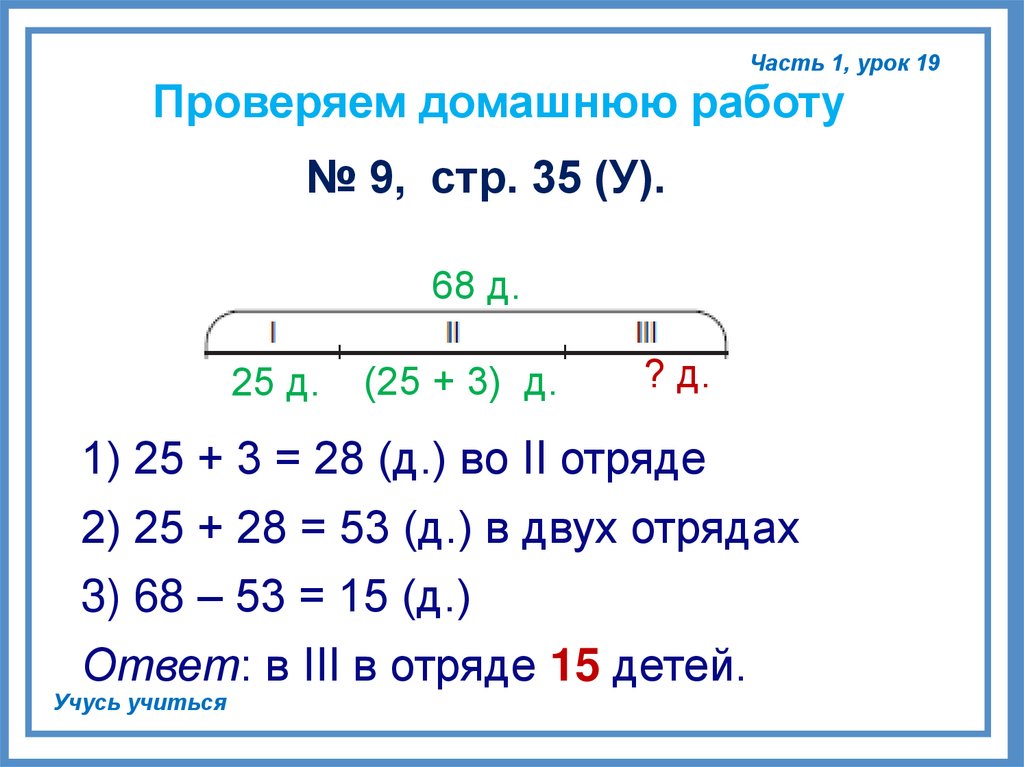 Часть 1, урок 19

Проверяем домашнюю работу

№ 9, стр. 35 (У).

68 д.

I

II

III

25 д.

(25 + 3) д.

? д.

1) 25 + 3 = 28 (д.) во II отряде

2) 25 + 28 = 53 (д.) в двух отрядах

3) 68 – 53 = 15 (д.)

Ответ: в III в отряде 15 детей.

Учусь учиться